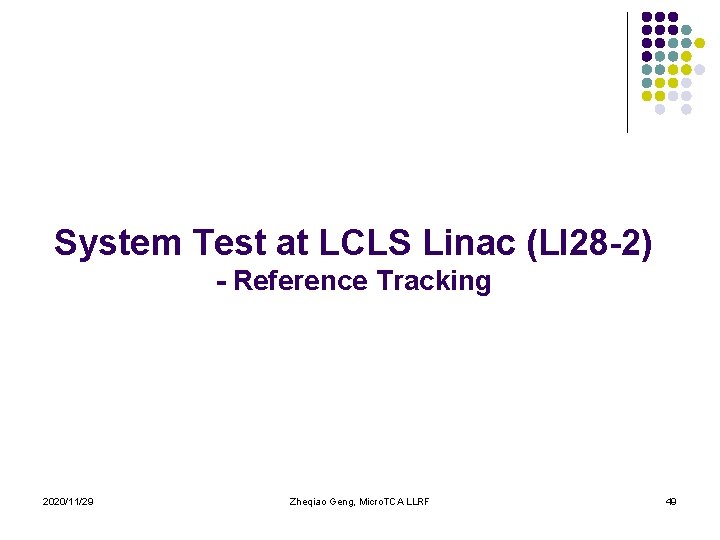 System Test at LCLS Linac (LI28-2)
- Reference Tracking

2020/11/29

Zheqiao Geng, MicroTCA LLRF

49